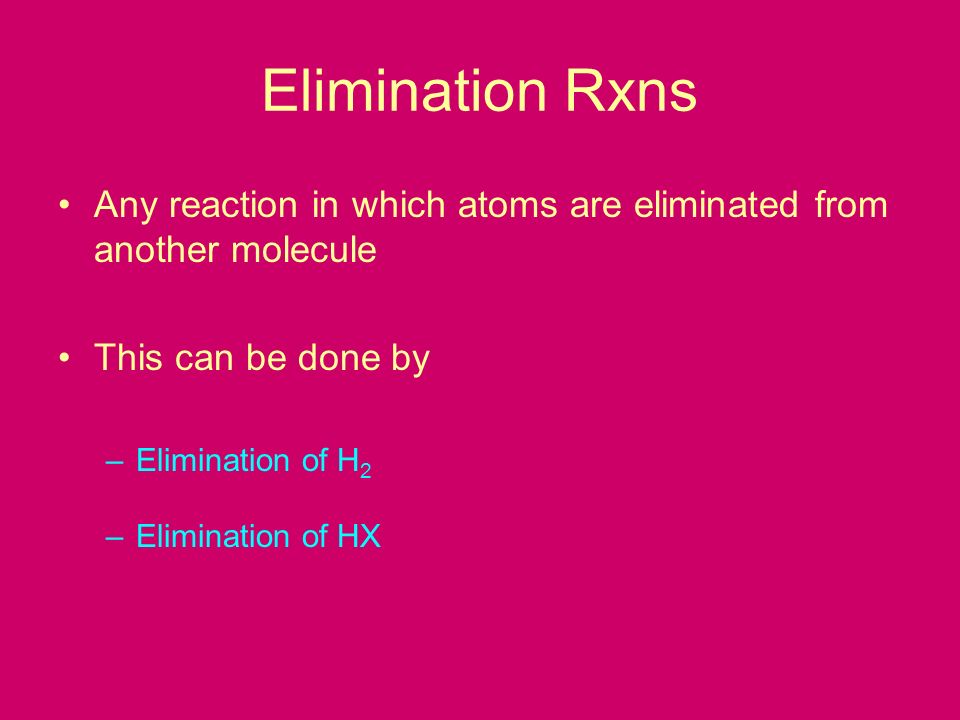 Elimination Rxns

• Any reaction in which atoms are eliminated from another molecule

• This can be done by

– Elimination of $H_2$

– Elimination of HX